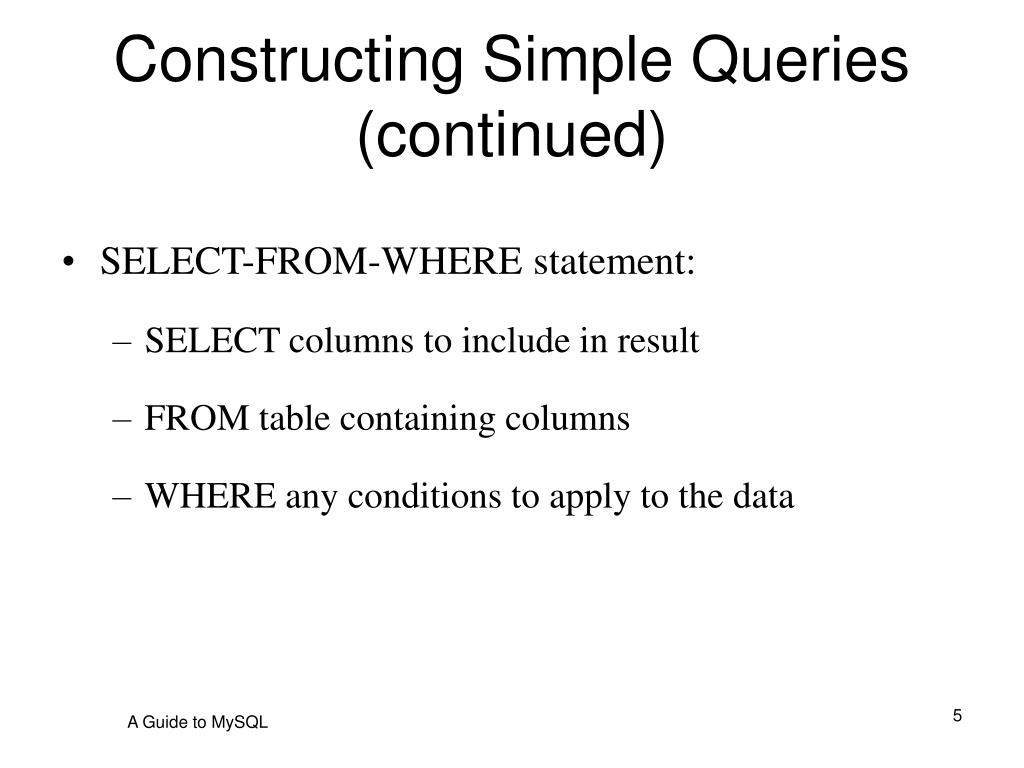 Constructing Simple Queries (continued)

• SELECT-FROM-WHERE statement:

– SELECT columns to include in result

– FROM table containing columns

– WHERE any conditions to apply to the data

A Guide to MySQL

5